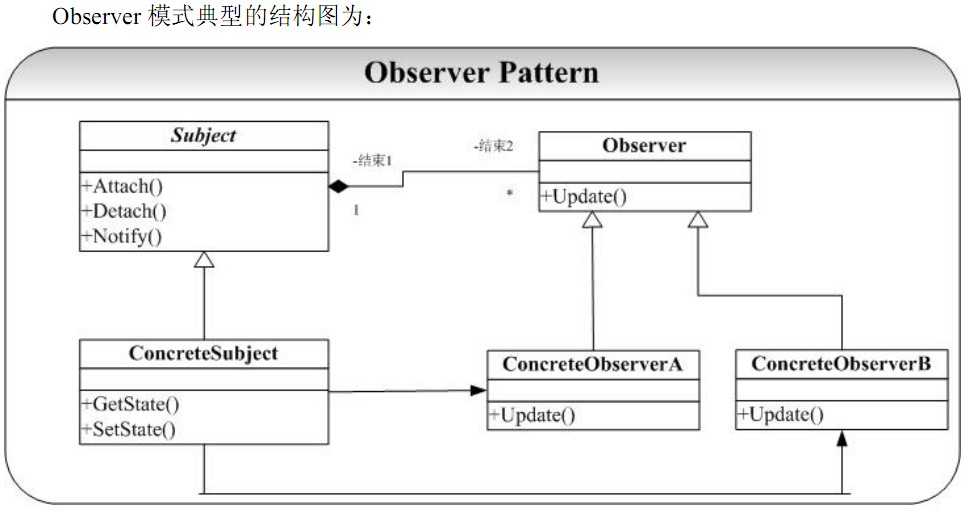 Observer 模式典型的结构图为：

Observer Pattern

Subject

+Attach()
+Detach()
+Notify()

-结束1

1

-结束2

*

Observer

+Update()

ConcreteSubject

+GetState()
+SetState()

ConcreteObserverA

+Update()

ConcreteObserverB

+Update()